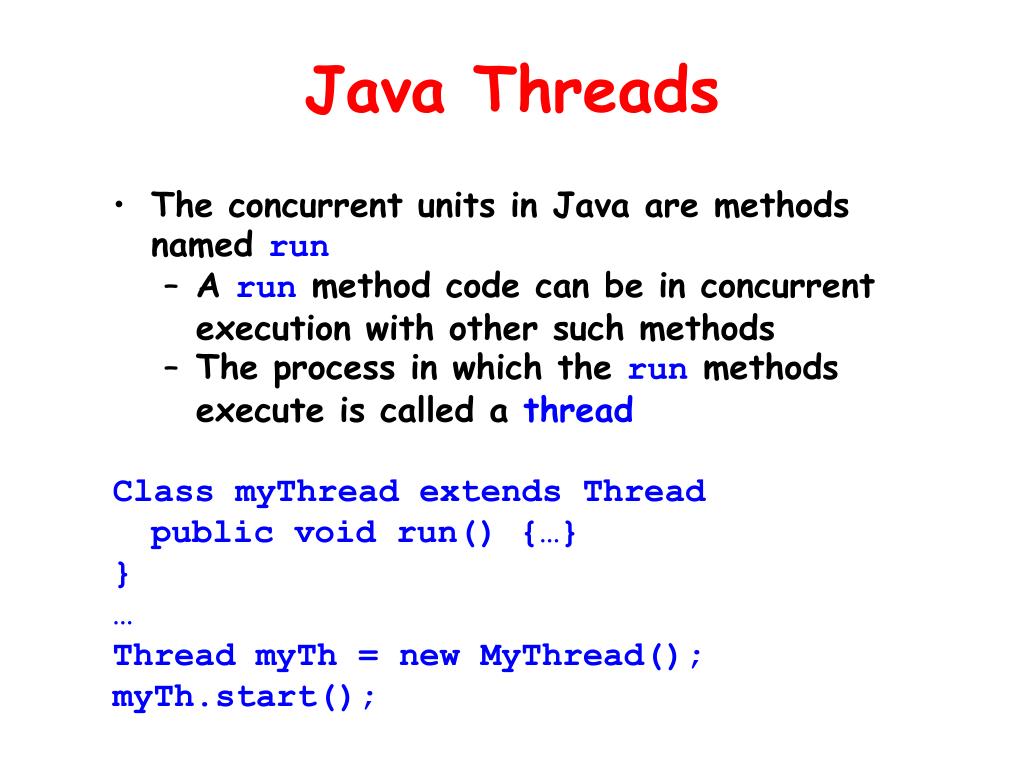 Java Threads

• The concurrent units in Java are methods named run
  – A run method code can be in concurrent execution with other such methods
  – The process in which the run methods execute is called a thread

Class myThread extends Thread
  public void run() {…}
}
…
Thread myTh = new MyThread();
myTh.start();